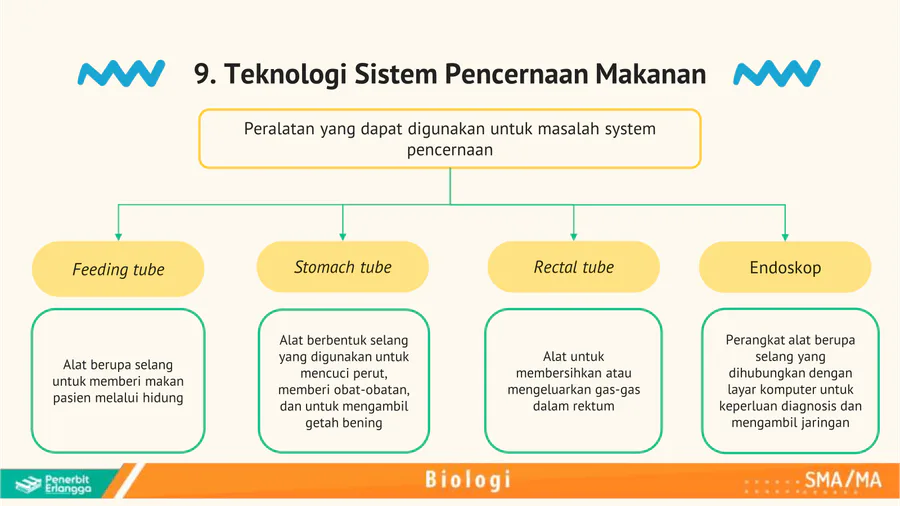 9. Teknologi Sistem Pencernaan Makanan

Peralatan yang dapat digunakan untuk masalah system pencernaan

Feeding tube

Alat berupa selang untuk memberi makan pasien melalui hidung

Stomach tube

Alat berbentuk selang yang digunakan untuk mencuci perut, memberi obat-obatan, dan untuk mengambil getah bening

Rectal tube

Alat untuk membersihkan atau mengeluarkan gas-gas dalam rektum

Endoskop

Perangkat alat berupa selang yang dihubungkan dengan layar komputer untuk keperluan diagnosis dan mengambil jaringan

Penerbit Erlangga

Biologi

SMA/MA